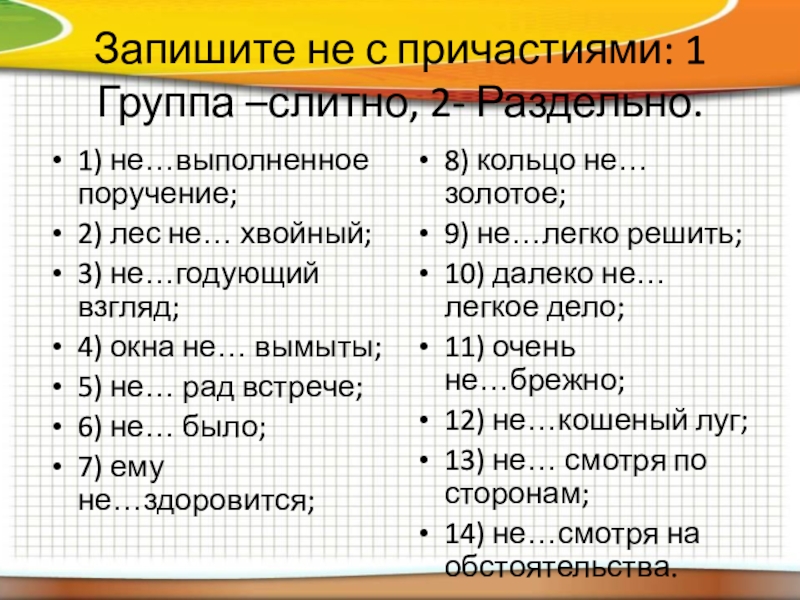 Запишите не с причастиями: 1 Группа –слитно, 2- Раздельно.

• 1) не…выполненное поручение;
• 2) лес не… хвойный;
• 3) не…годующий взгляд;
• 4) окна не… вымыты;
• 5) не… рад встрече;
• 6) не… было;
• 7) ему не…здоровится;

• 8) кольцо не… золотое;
• 9) не…легко решить;
• 10) далеко не… легкое дело;
• 11) очень не…брежно;
• 12) не…кошеный луг;
• 13) не… смотря по сторонам;
• 14) не…смотря на обстоятельства.